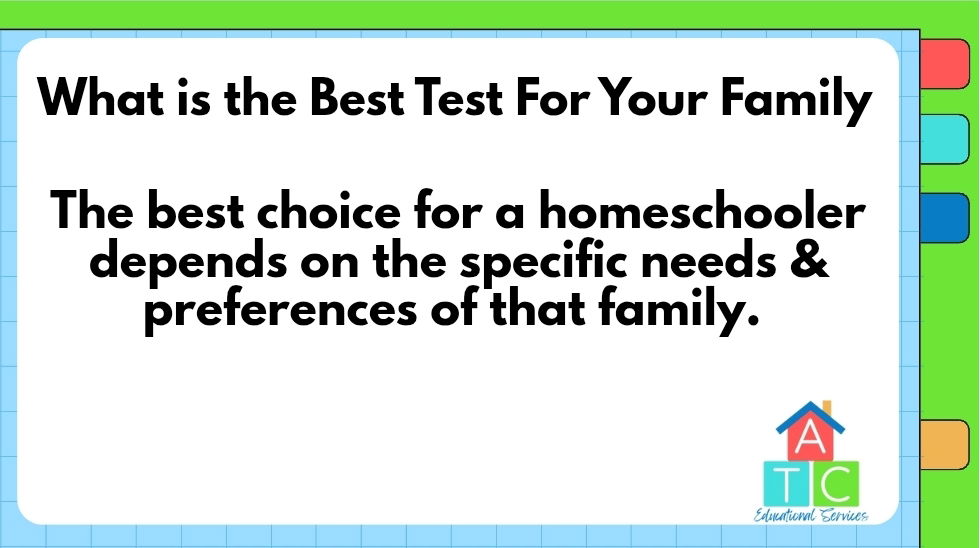 What is the Best Test For Your Family

The best choice for a homeschooler depends on the specific needs & preferences of that family.

A
T C
Educational Services